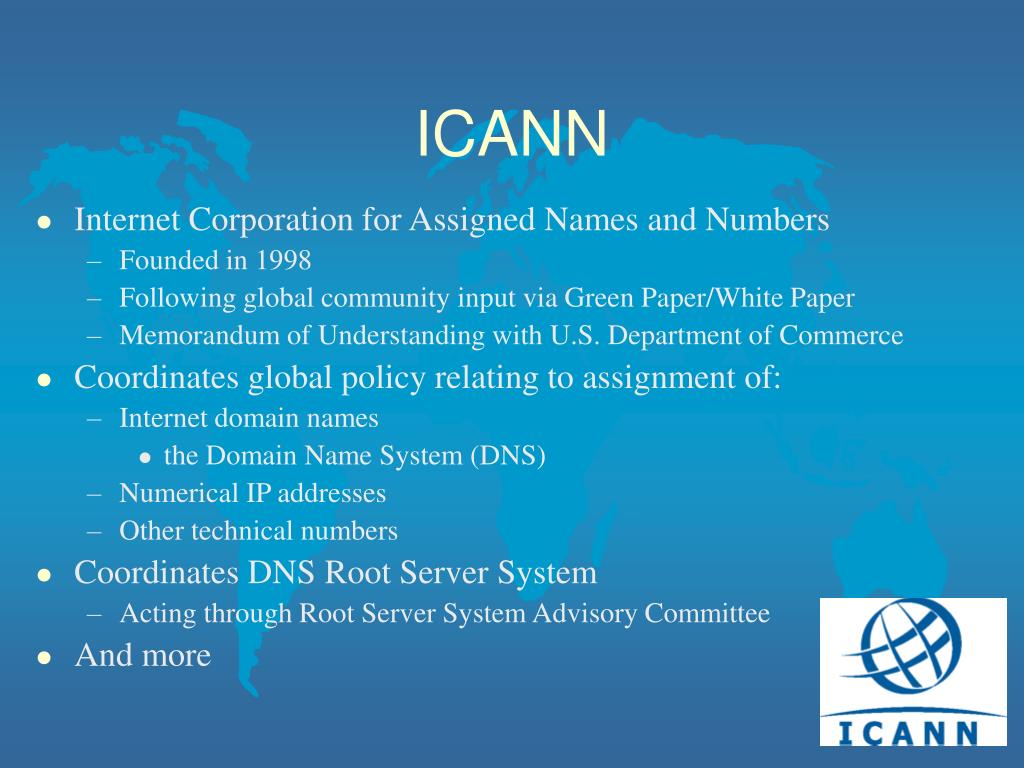 ICANN

- Internet Corporation for Assigned Names and Numbers
  – Founded in 1998
  – Following global community input via Green Paper/White Paper
  – Memorandum of Understanding with U.S. Department of Commerce
- Coordinates global policy relating to assignment of:
  – Internet domain names
    - the Domain Name System (DNS)
  – Numerical IP addresses
  – Other technical numbers
- Coordinates DNS Root Server System
  – Acting through Root Server System Advisory Committee
- And more

ICANN